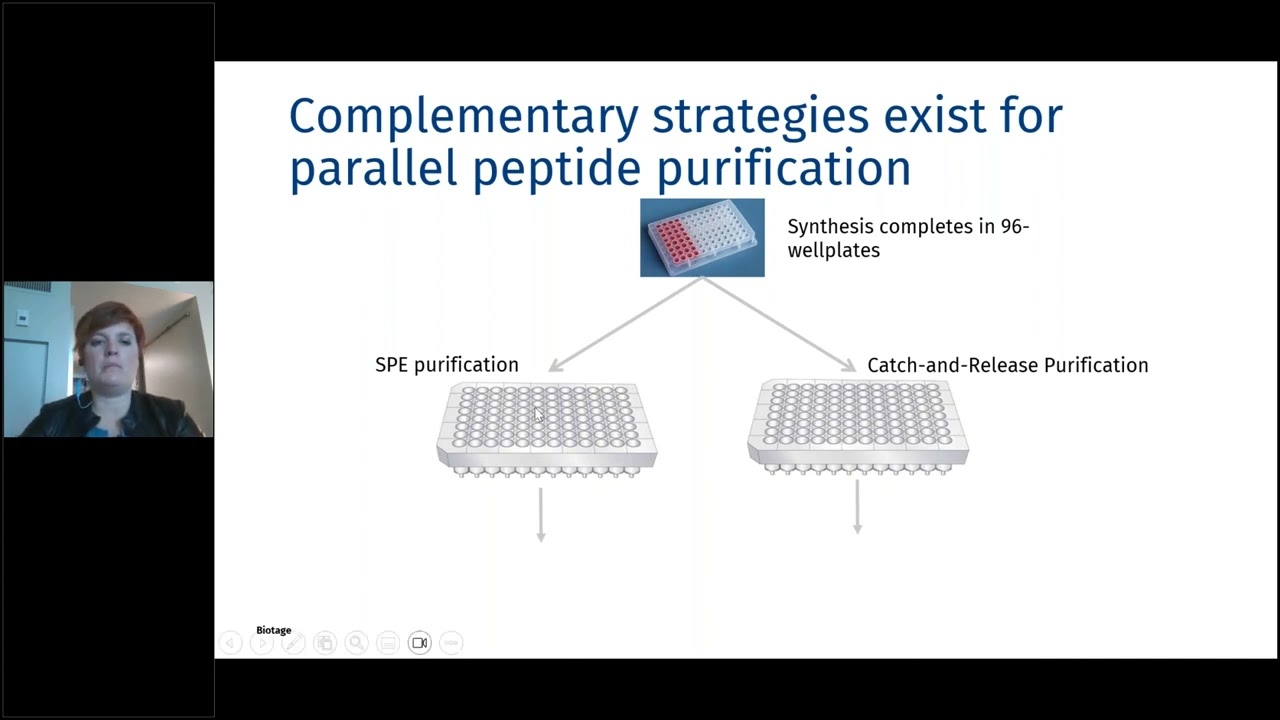 Complementary strategies exist for parallel peptide purification

Synthesis completes in 96-wellplates

SPE purification

Catch-and-Release Purification

Biotage